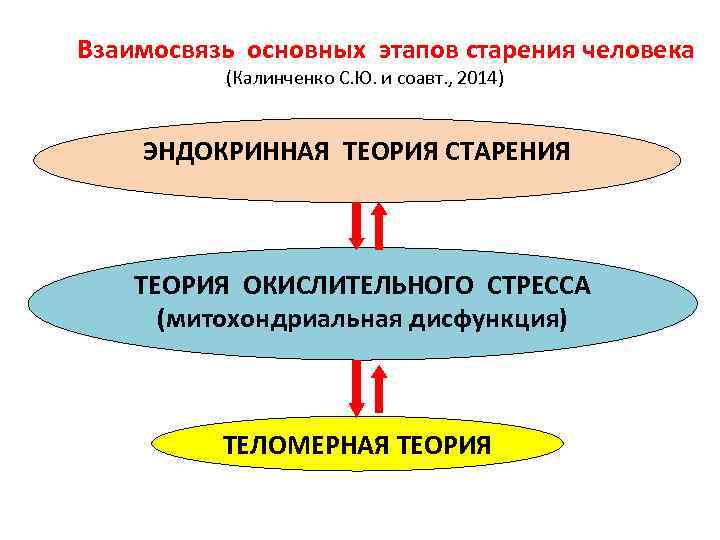 Взаимосвязь основных этапов старения человека
(Калинченко С.Ю. и соавт., 2014)

ЭНДОКРИННАЯ ТЕОРИЯ СТАРЕНИЯ

ТЕОРИЯ ОКИСЛИТЕЛЬНОГО СТРЕССА
(митохондриальная дисфункция)

ТЕЛОМЕРНАЯ ТЕОРИЯ